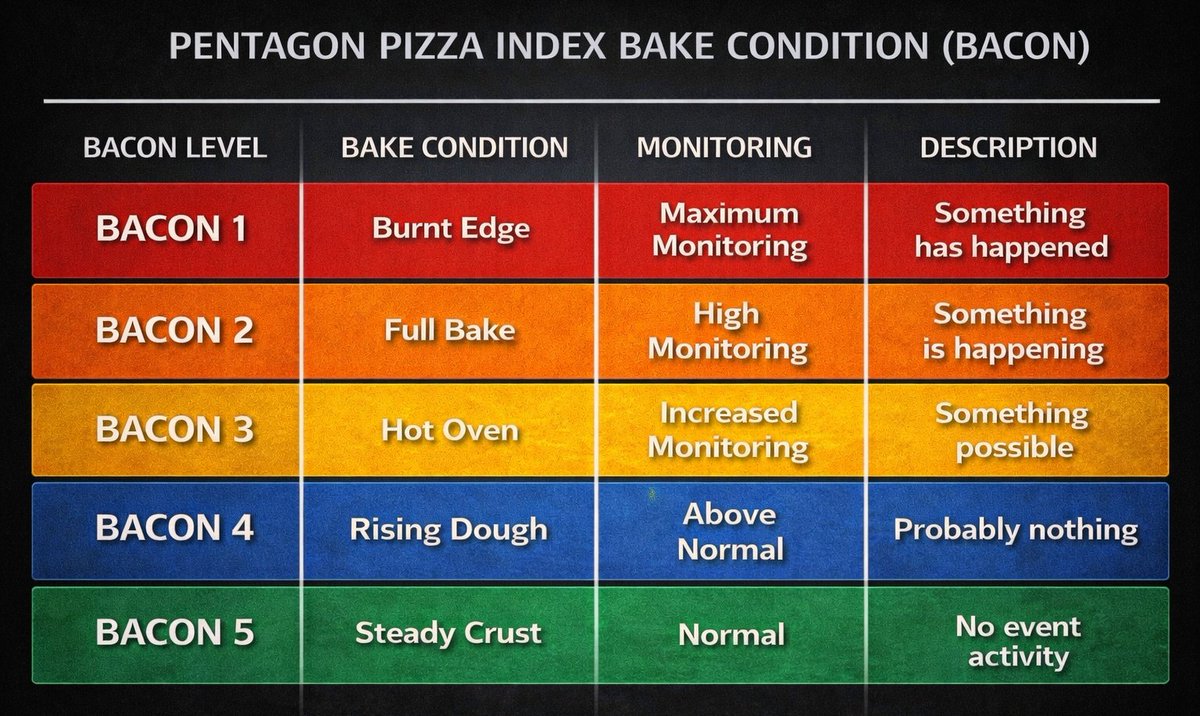 PENTAGON PIZZA INDEX BAKE CONDITION (BACON)

| BACON LEVEL | BAKE CONDITION | MONITORING | DESCRIPTION |
|---|---|---|---|
| BACON 1 | Burnt Edge | Maximum Monitoring | Something has happened |
| BACON 2 | Full Bake | High Monitoring | Something is happening |
| BACON 3 | Hot Oven | Increased Monitoring | Something possible |
| BACON 4 | Rising Dough | Above Normal | Probably nothing |
| BACON 5 | Steady Crust | Normal | No event activity |